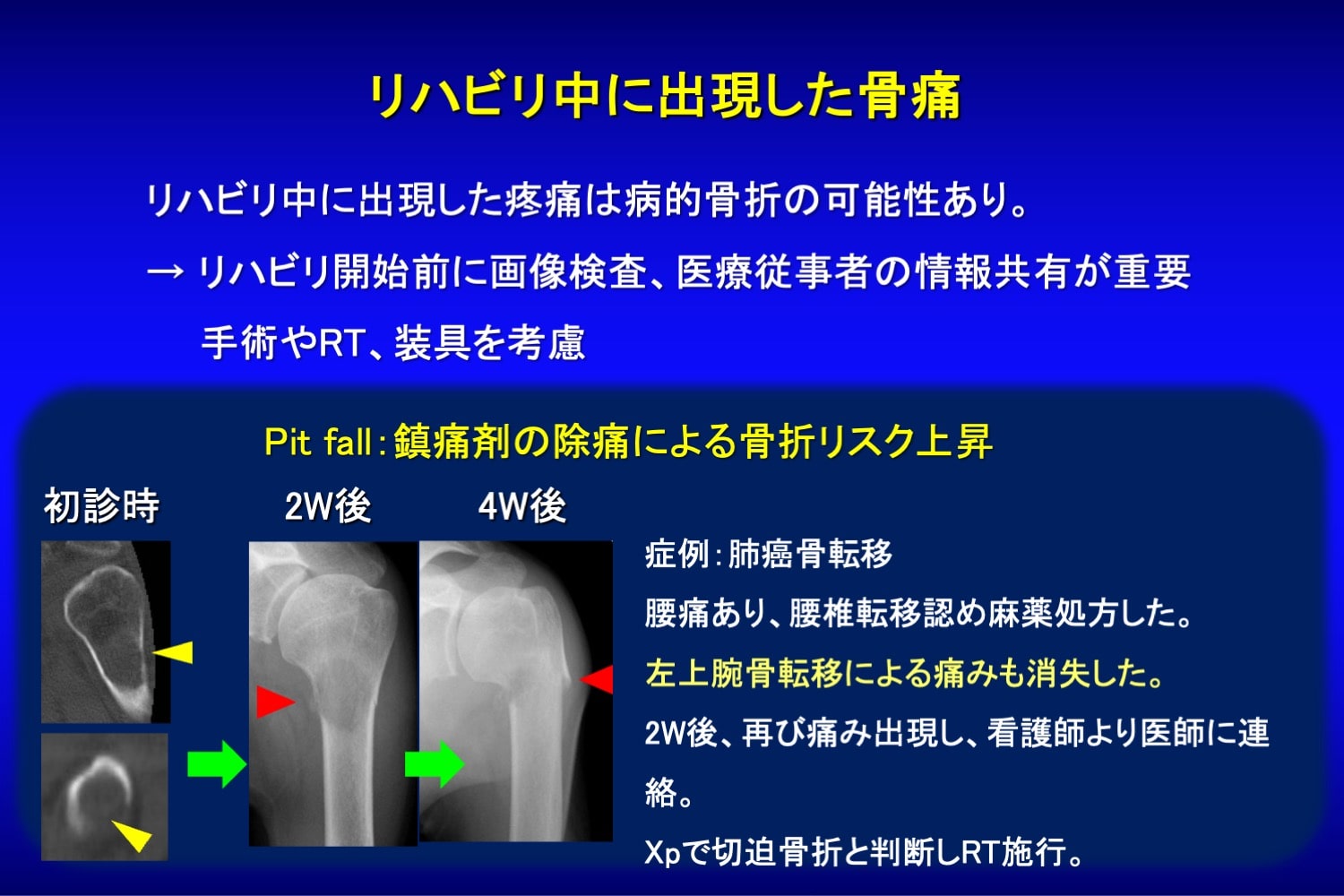 リハビリ中に出現した骨痛

リハビリ中に出現した疼痛は病的骨折の可能性あり。

→ リハビリ開始前に画像検査、医療従事者の情報共有が重要

手術やRT、装具を考慮

Pit fall：鎮痛剤の除痛による骨折リスク上昇

初診時

2W後

4W後

症例：肺癌骨転移

腰痛あり、腰椎転移認め麻薬処方した。

左上腕骨転移による痛みも消失した。

2W後、再び痛み出現し、看護師より医師に連絡。

Xpで切迫骨折と判断しRT施行。